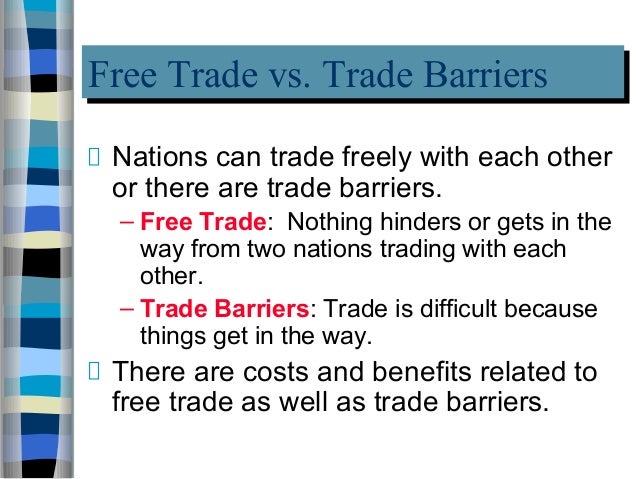 Free Trade vs. Trade Barriers

Nations can trade freely with each other or there are trade barriers.

– Free Trade: Nothing hinders or gets in the way from two nations trading with each other.

– Trade Barriers: Trade is difficult because things get in the way.

There are costs and benefits related to free trade as well as trade barriers.